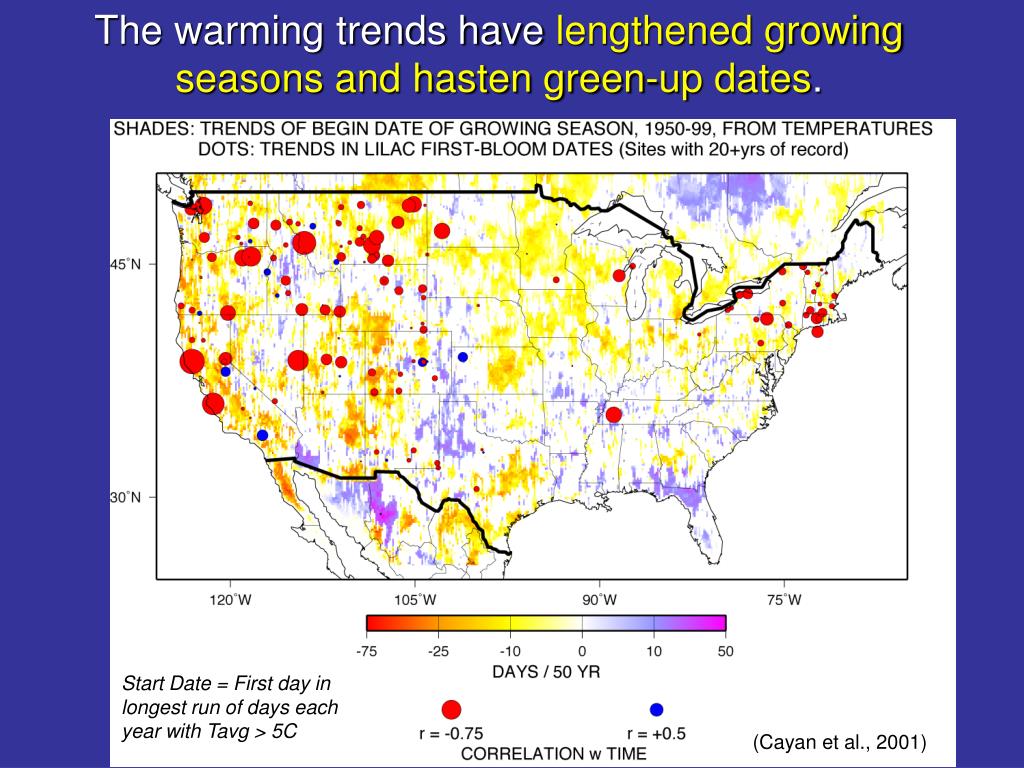 The warming trends have lengthened growing seasons and hasten green-up dates.

SHADES: TRENDS OF BEGIN DATE OF GROWING SEASON, 1950-99, FROM TEMPERATURES
DOTS: TRENDS IN LILAC FIRST-BLOOM DATES (Sites with 20+yrs of record)

45°N

30°N

120°W 105°W 90°W 75°W

-75 -25 -10 0 10 50
DAYS / 50 YR

Start Date = First day in longest run of days each year with Tavg > 5C

r = -0.75 r = +0.5
CORRELATION w TIME

(Cayan et al., 2001)